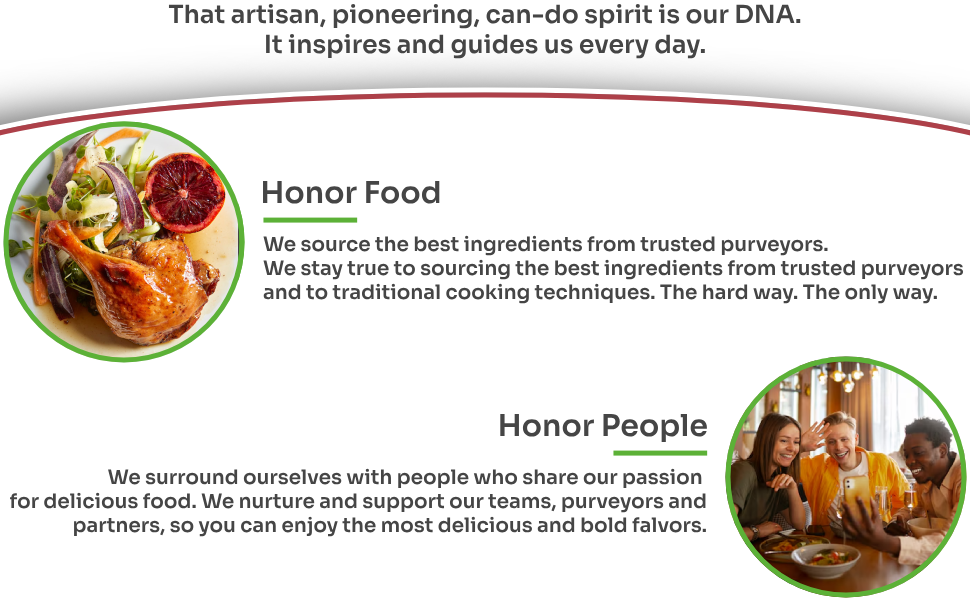 That artisan, pioneering, can-do spirit is our DNA.
It inspires and guides us every day.

Honor Food

We source the best ingredients from trusted purveyors.
We stay true to sourcing the best ingredients from trusted purveyors and to traditional cooking techniques. The hard way. The only way.

Honor People

We surround ourselves with people who share our passion for delicious food. We nurture and support our teams, purveyors and partners, so you can enjoy the most delicious and bold falvors.